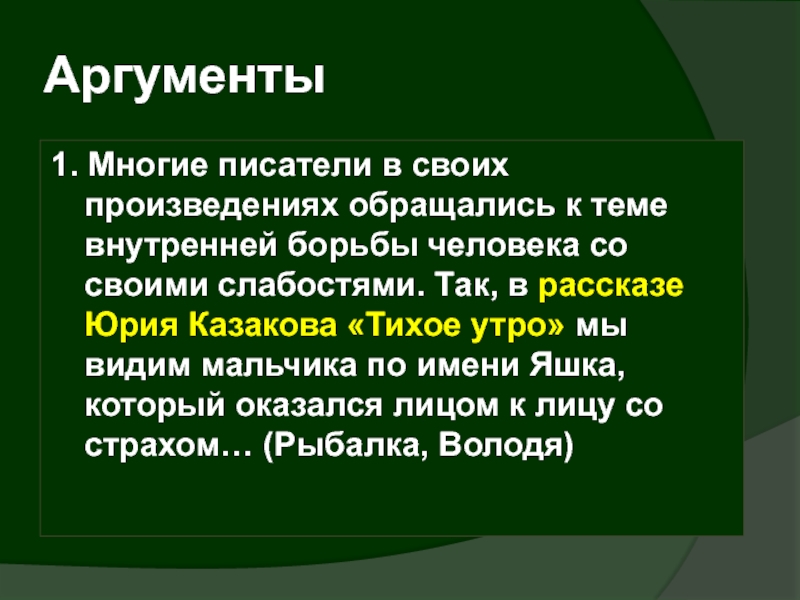 Аргументы

1. Многие писатели в своих произведениях обращались к теме внутренней борьбы человека со своими слабостями. Так, в рассказе Юрия Казакова «Тихое утро» мы видим мальчика по имени Яшка, который оказался лицом к лицу со страхом… (Рыбалка, Володя)